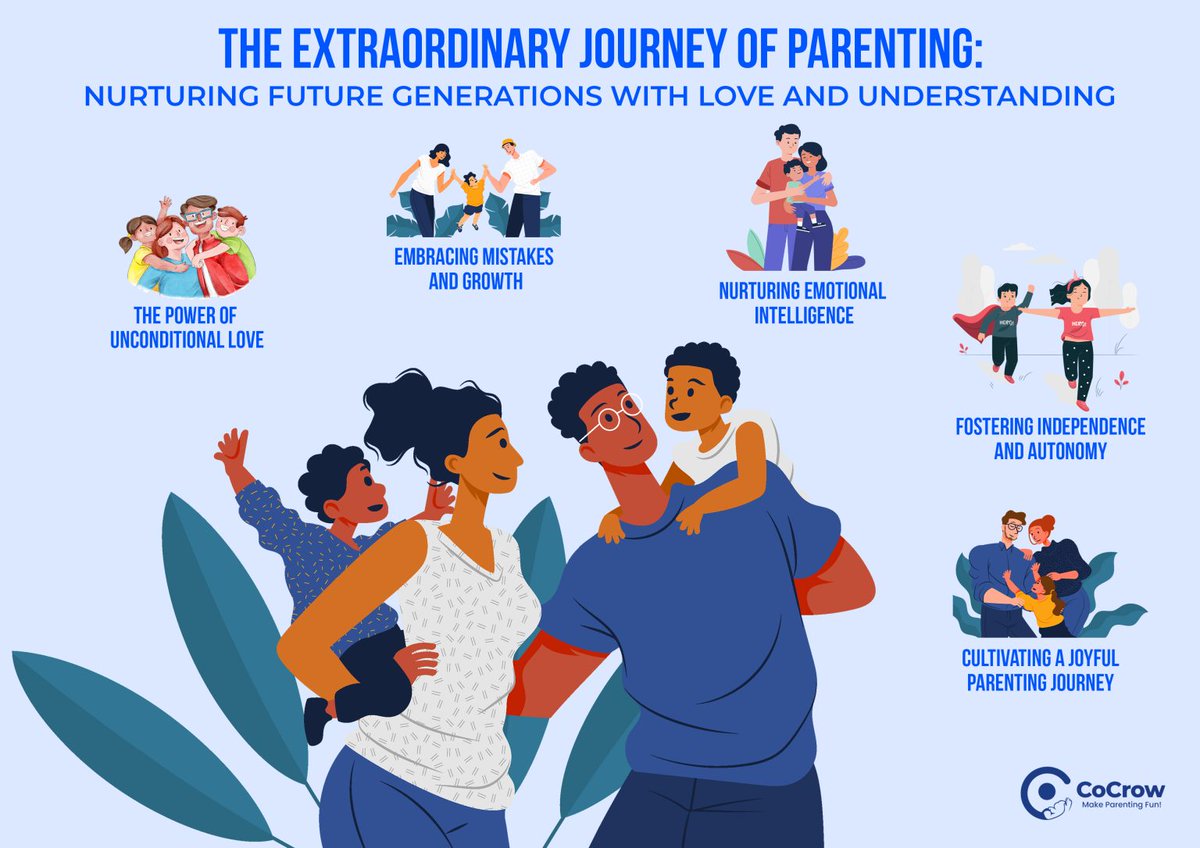 THE EXTRAORDINARY JOURNEY OF PARENTING:
NURTURING FUTURE GENERATIONS WITH LOVE AND UNDERSTANDING

THE POWER OF UNCONDITIONAL LOVE

EMBRACING MISTAKES AND GROWTH

NURTURING EMOTIONAL INTELLIGENCE

FOSTERING INDEPENDENCE AND AUTONOMY

CULTIVATING A JOYFUL PARENTING JOURNEY

CoCrow
Make Parenting Fun!